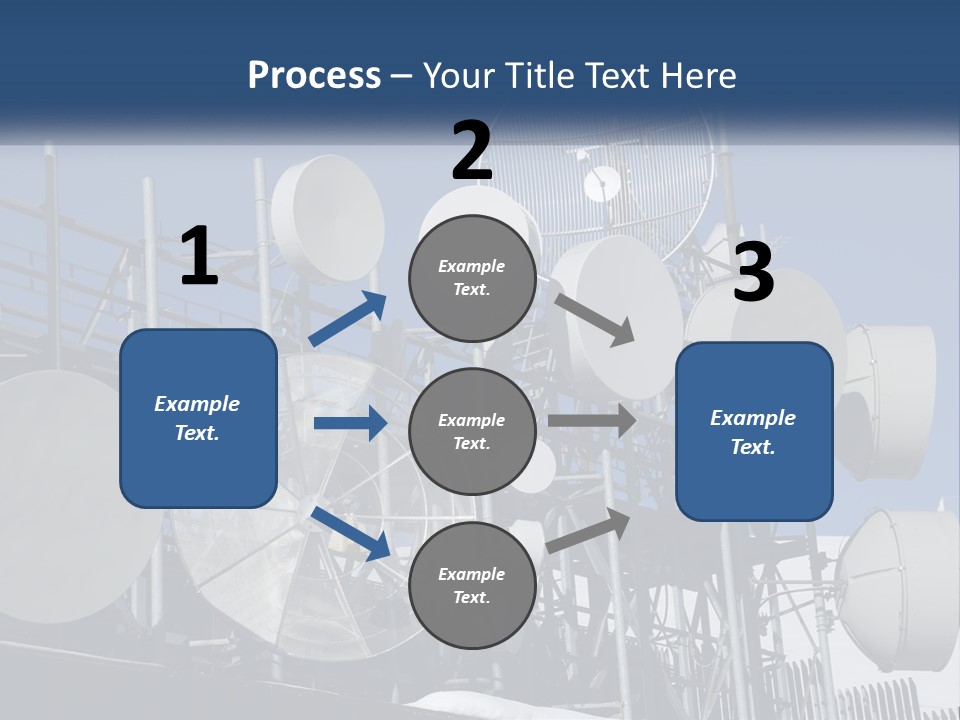 Process – Your Title Text Here

1

Example Text.

2

Example Text.

Example Text.

Example Text.

3

Example Text.